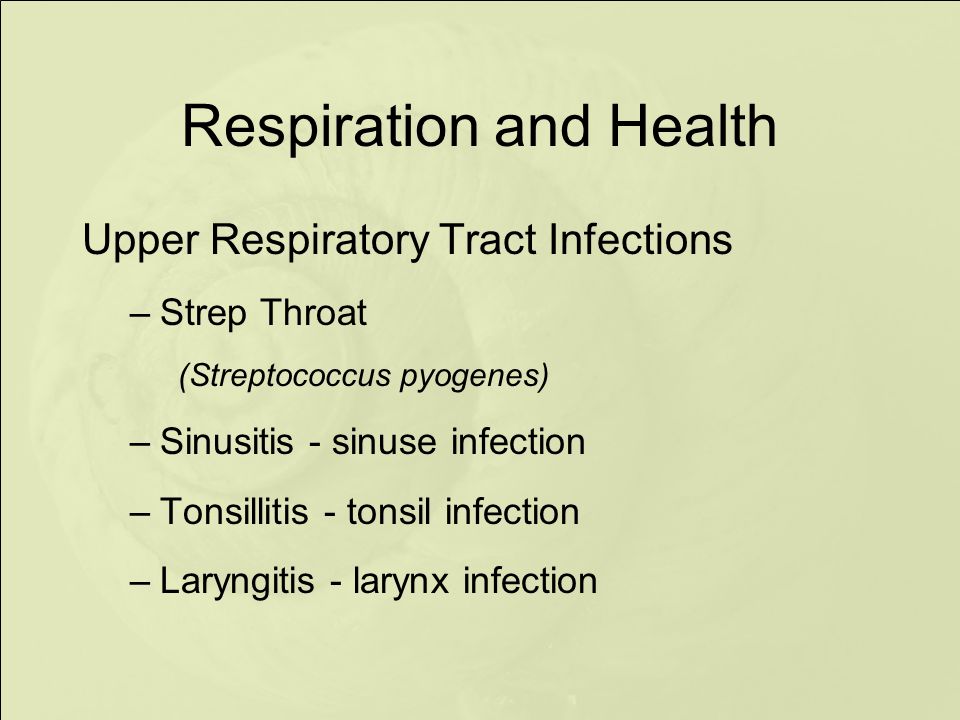 Respiration and Health

Upper Respiratory Tract Infections

– Strep Throat

(Streptococcus pyogenes)

– Sinusitis - sinuse infection

– Tonsillitis - tonsil infection

– Laryngitis - larynx infection